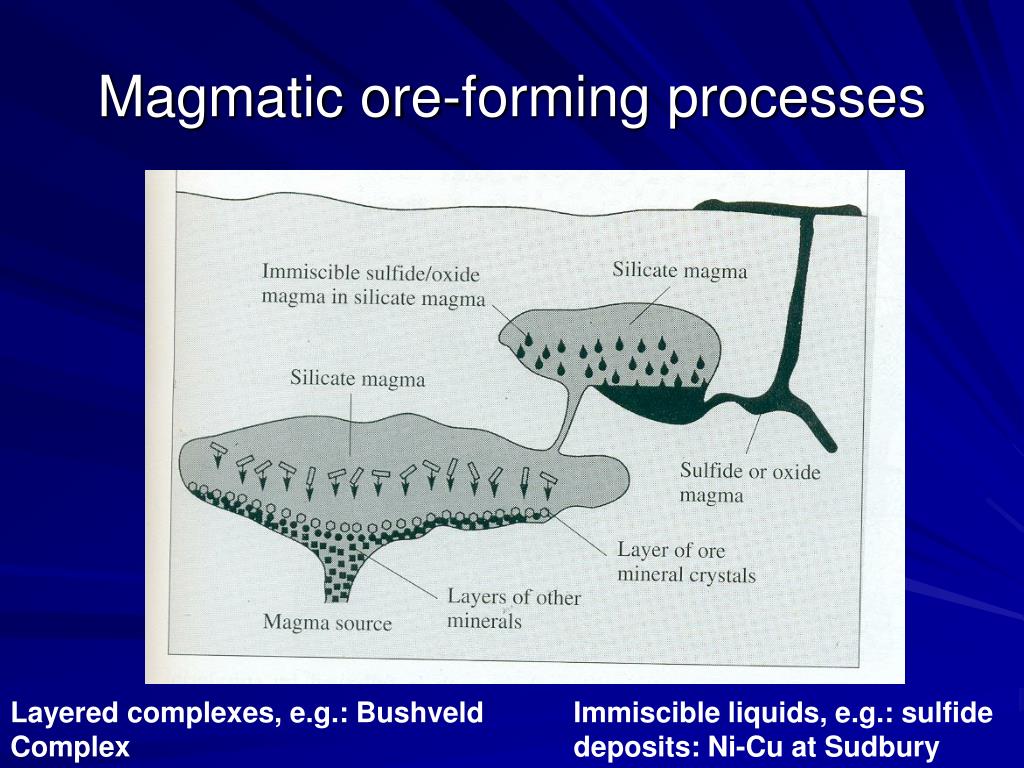 Magmatic ore-forming processes

Immiscible sulfide/oxide magma in silicate magma

Silicate magma

Silicate magma

Sulfide or oxide magma

Layer of ore mineral crystals

Layers of other minerals

Magma source

Layered complexes, e.g.: Bushveld Complex

Immiscible liquids, e.g.: sulfide deposits: Ni-Cu at Sudbury